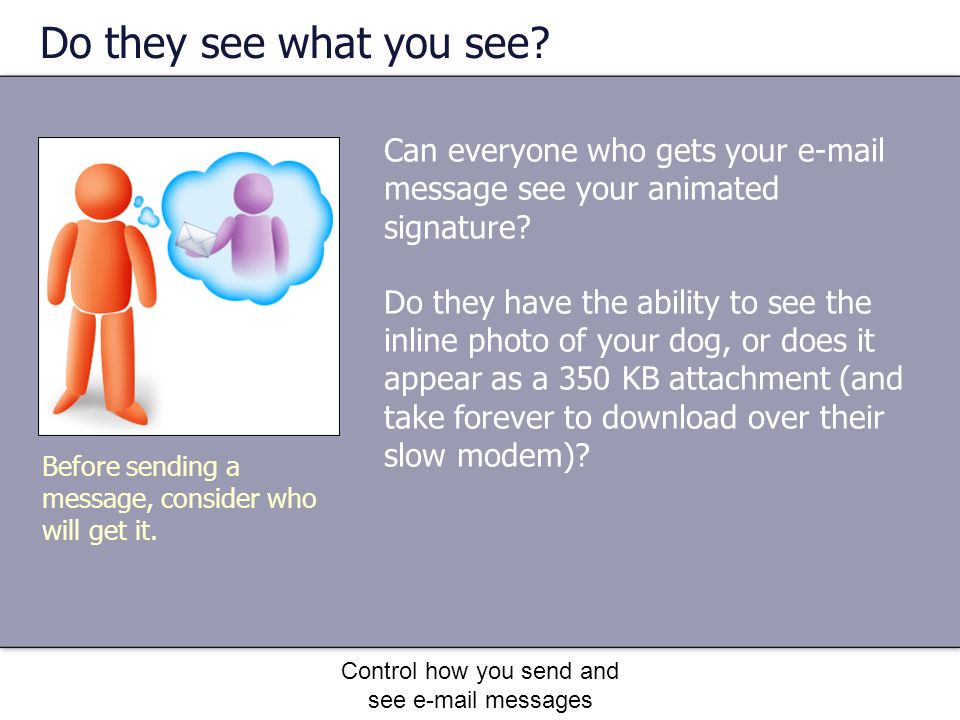 Do they see what you see?

Before sending a message, consider who will get it.

Can everyone who gets your e-mail message see your animated signature?

Do they have the ability to see the inline photo of your dog, or does it appear as a 350 KB attachment (and take forever to download over their slow modem)?

Control how you send and see e-mail messages